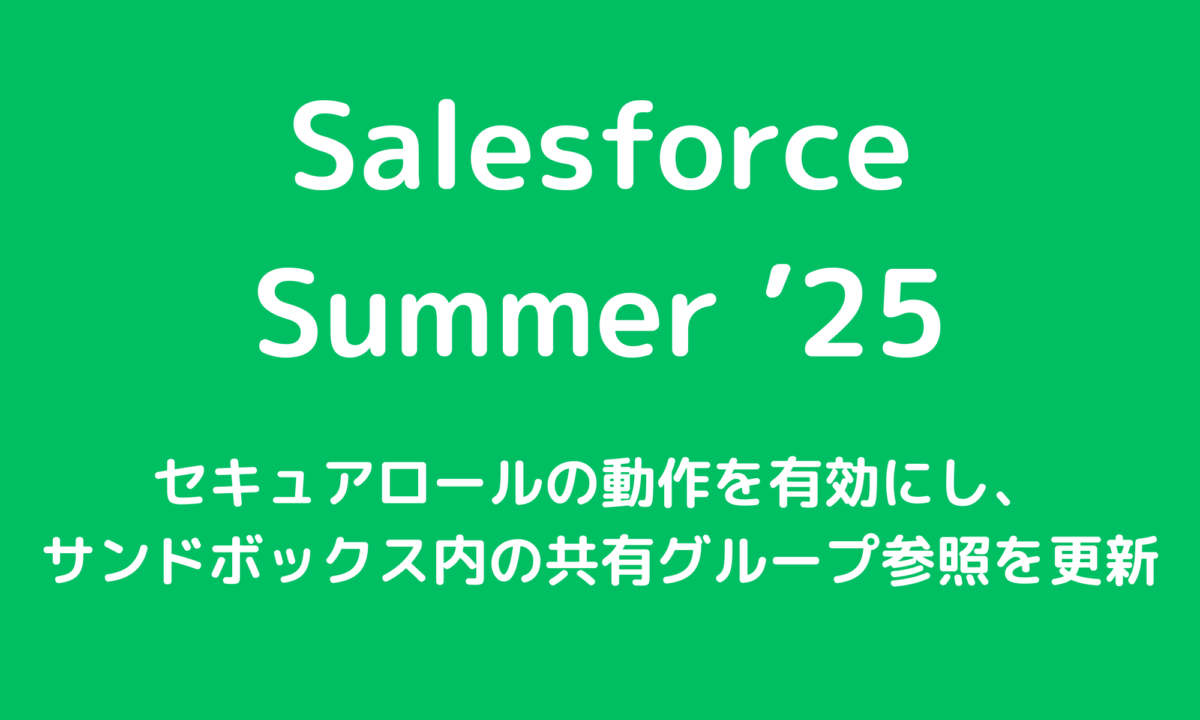 Salesforce Summer ’25

セキュアロールの動作を有効にし、サンドボックス内の共有グループ参照を更新